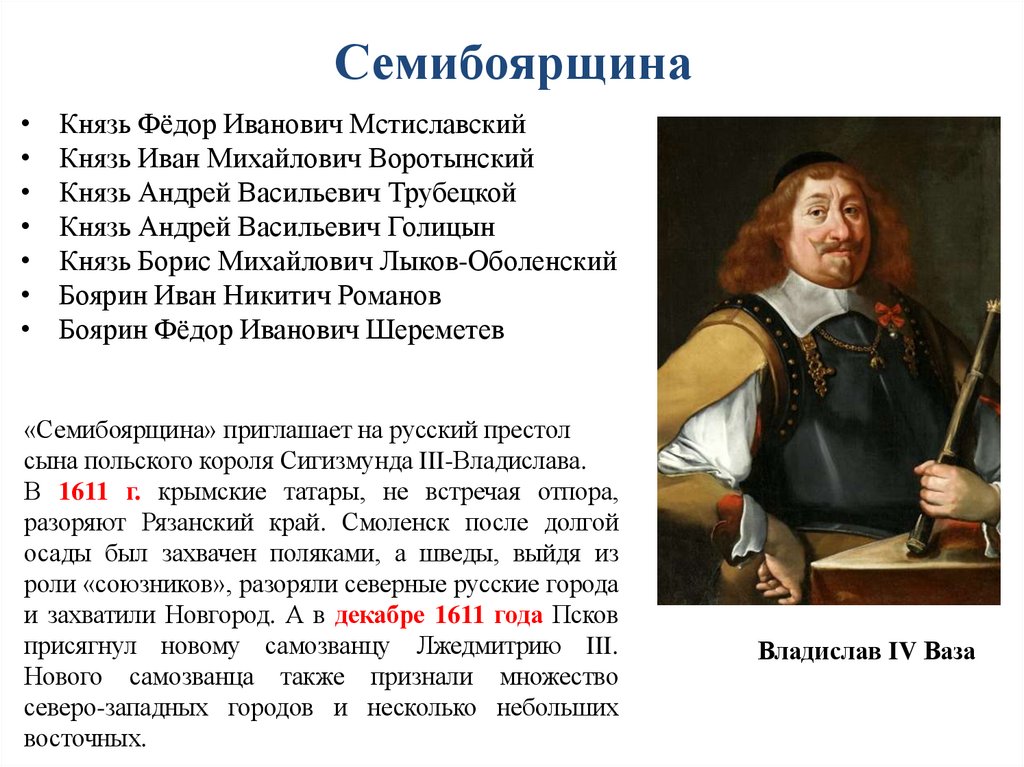 Семибоярщина

• Князь Фёдор Иванович Мстиславский
• Князь Иван Михайлович Воротынский
• Князь Андрей Васильевич Трубецкой
• Князь Андрей Васильевич Голицын
• Князь Борис Михайлович Лыков-Оболенский
• Боярин Иван Никитич Романов
• Боярин Фёдор Иванович Шереметев

«Семибоярщина» приглашает на русский престол сына польского короля Сигизмунда III-Владислава.
В 1611 г. крымские татары, не встречая отпора, разоряют Рязанский край. Смоленск после долгой осады был захвачен поляками, а шведы, выйдя из роли «союзников», разоряли северные русские города и захватили Новгород. А в декабре 1611 года Псков присягнул новому самозванцу Лжедмитрию III. Нового самозванца также признали множество северо-западных городов и несколько небольших восточных.

Владислав IV Ваза